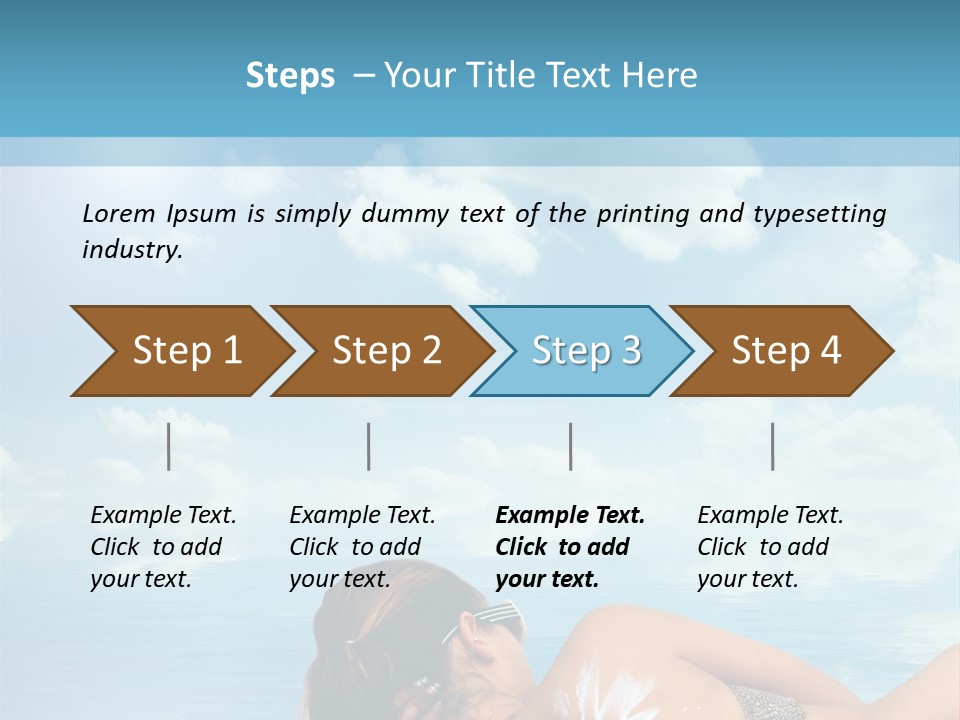 Steps – Your Title Text Here

Lorem Ipsum is simply dummy text of the printing and typesetting industry.

Step 1

Step 2

Step 3

Step 4

Example Text. Click to add your text.

Example Text. Click to add your text.

Example Text. Click to add your text.

Example Text. Click to add your text.